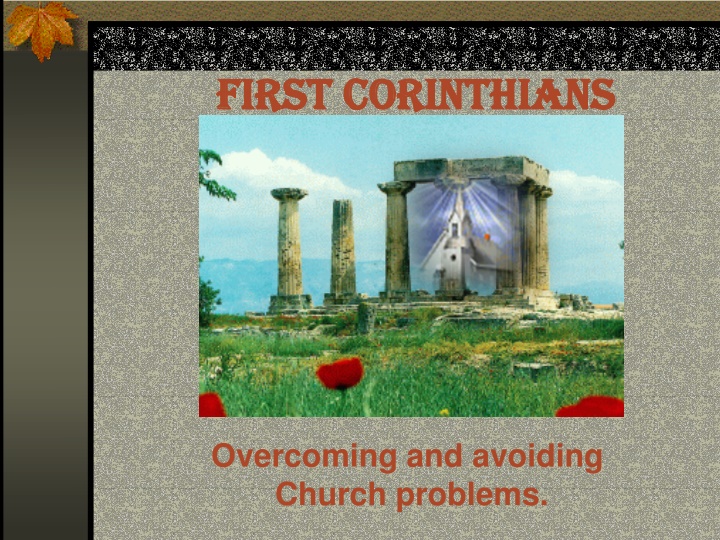 FIRST CORINTHIANS

Overcoming and avoiding Church problems.